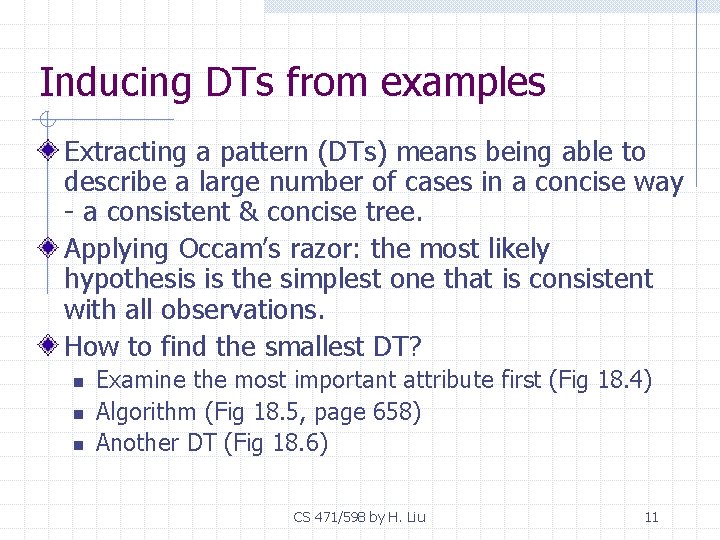 Inducing DTs from examples

Extracting a pattern (DTs) means being able to describe a large number of cases in a concise way - a consistent & concise tree.

Applying Occam's razor: the most likely hypothesis is the simplest one that is consistent with all observations.

How to find the smallest DT?

Examine the most important attribute first (Fig 18.4)

Algorithm (Fig 18.5, page 658)

Another DT (Fig 18.6)

CS 471/598 by H. Liu

11